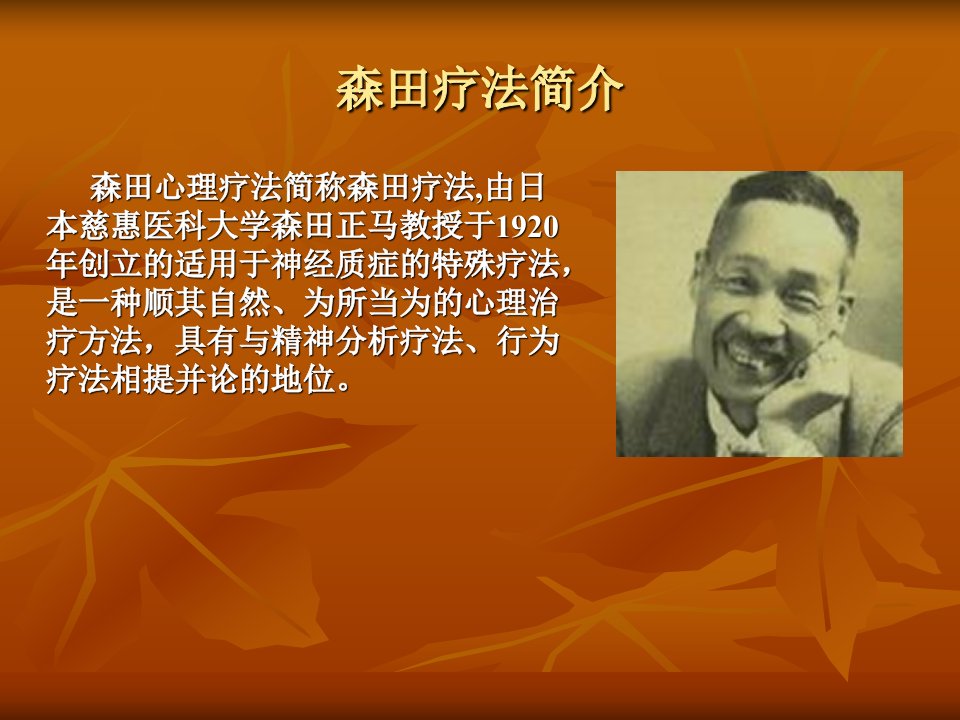 森田疗法简介

森田心理疗法简称森田疗法,由日本慈惠医科大学森田正马教授于1920年创立的适用于神经质症的特殊疗法，是一种顺其自然、为所当为的心理治疗方法，具有与精神分析疗法、行为疗法相提并论的地位。